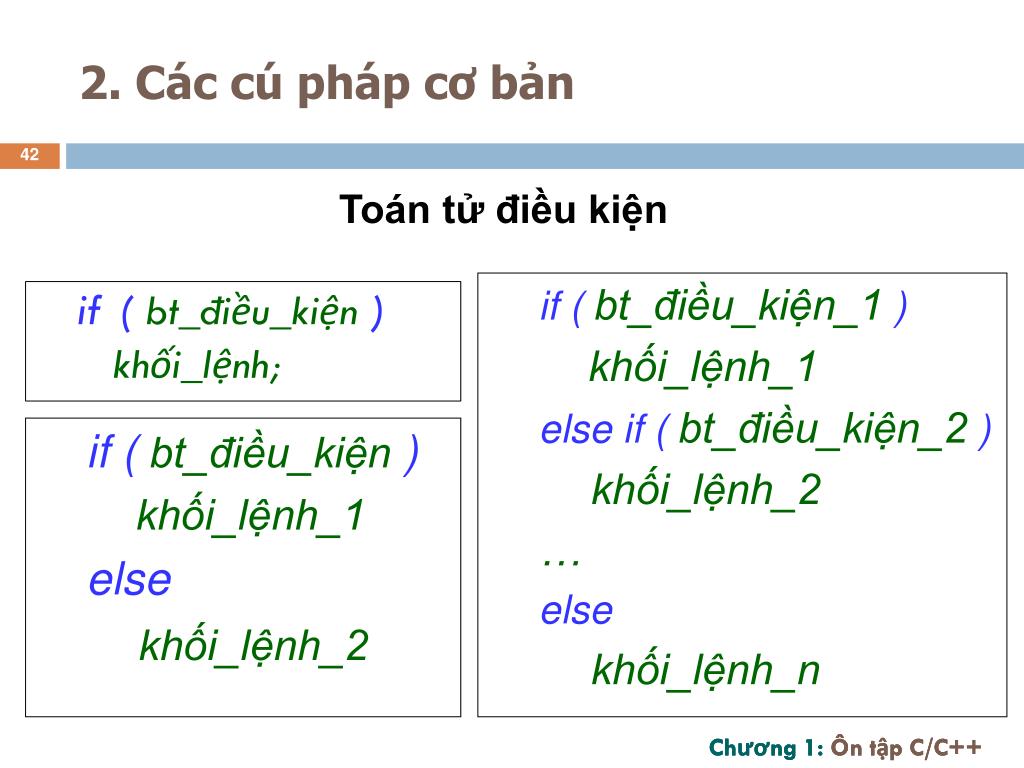 2. Các cú pháp cơ bản

42

Toán tử điều kiện

if ( bt_điều_kiện )
khối_lệnh;

if ( bt_điều_kiện )
khối_lệnh_1
else
khối_lệnh_2

if ( bt_điều_kiện_1 )
khối_lệnh_1
else if ( bt_điều_kiện_2 )
khối_lệnh_2
…
else
khối_lệnh_n

Chương 1: Ôn tập C/C++